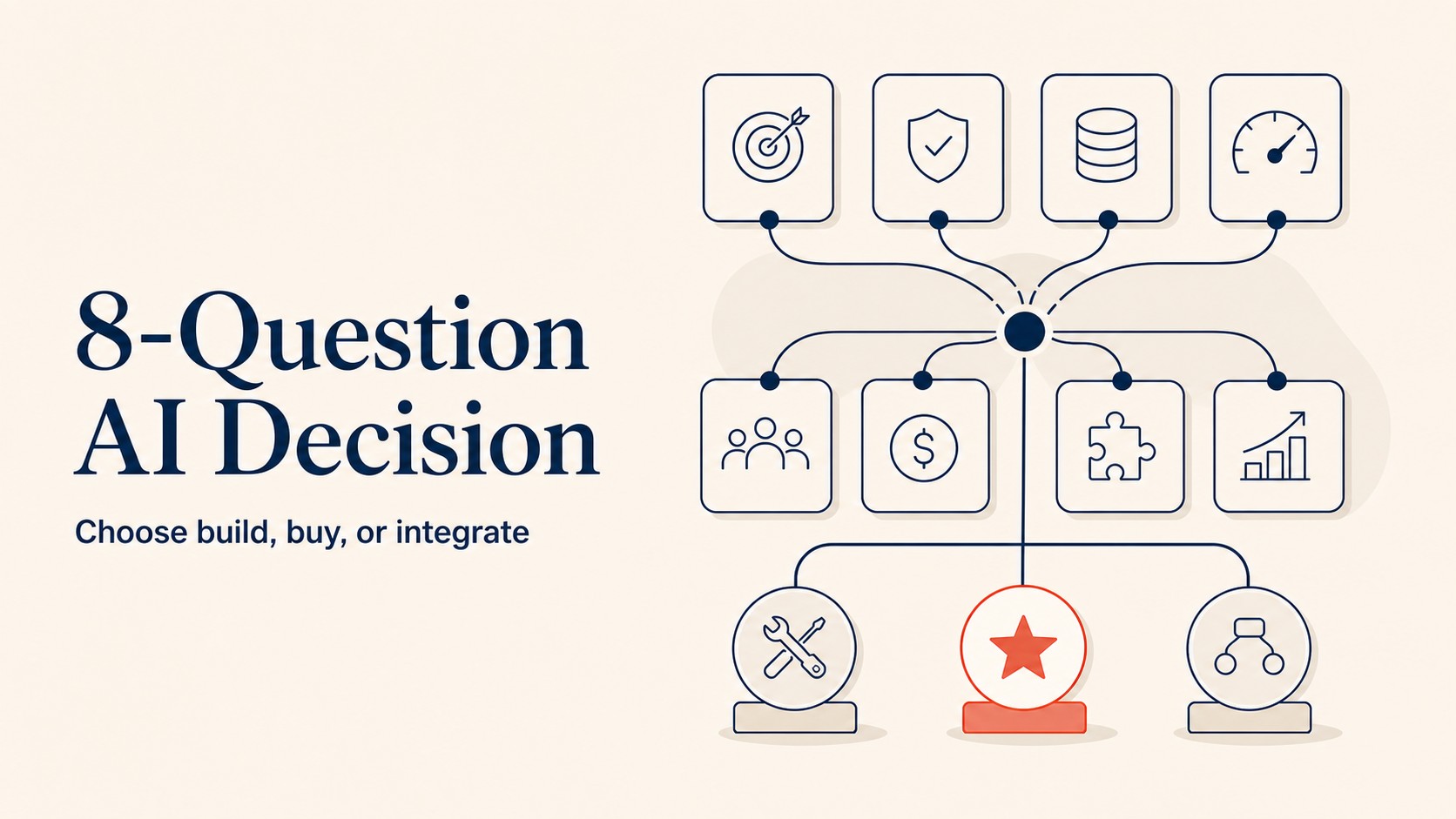 8-Question AI Decision

Choose build, buy, or integrate